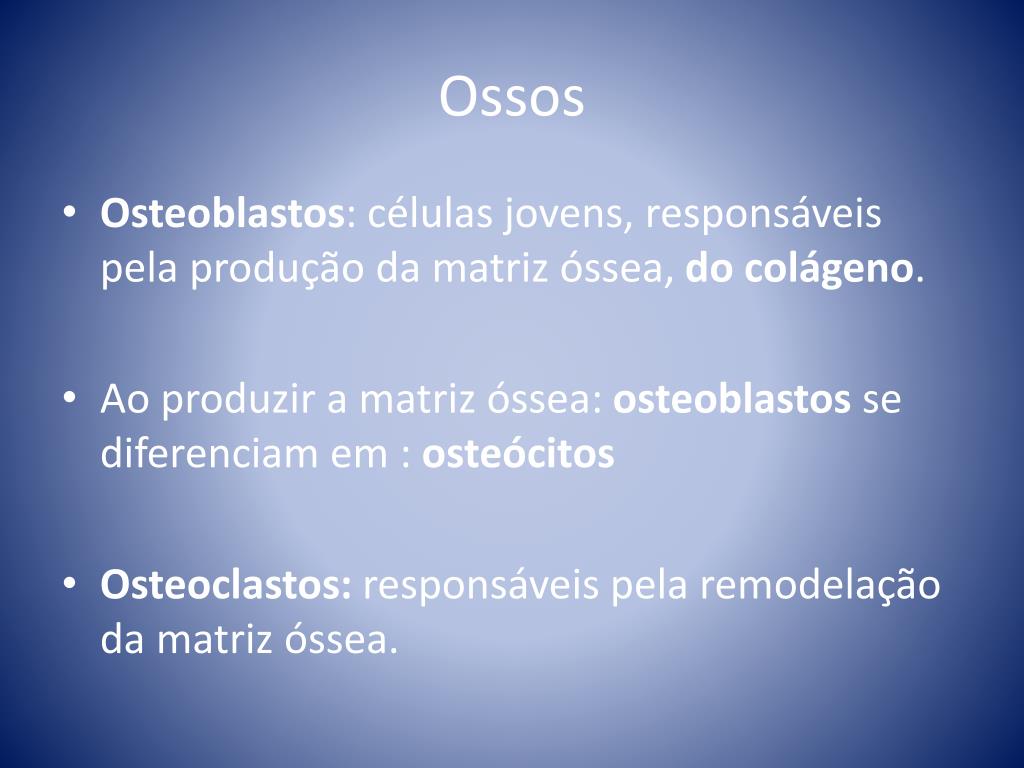 Ossos

• Osteoblastos: células jovens, responsáveis pela produção da matriz óssea, do colágeno.

• Ao produzir a matriz óssea: osteoblastos se diferenciam em : osteócitos

• Osteoclastos: responsáveis pela remodelação da matriz óssea.